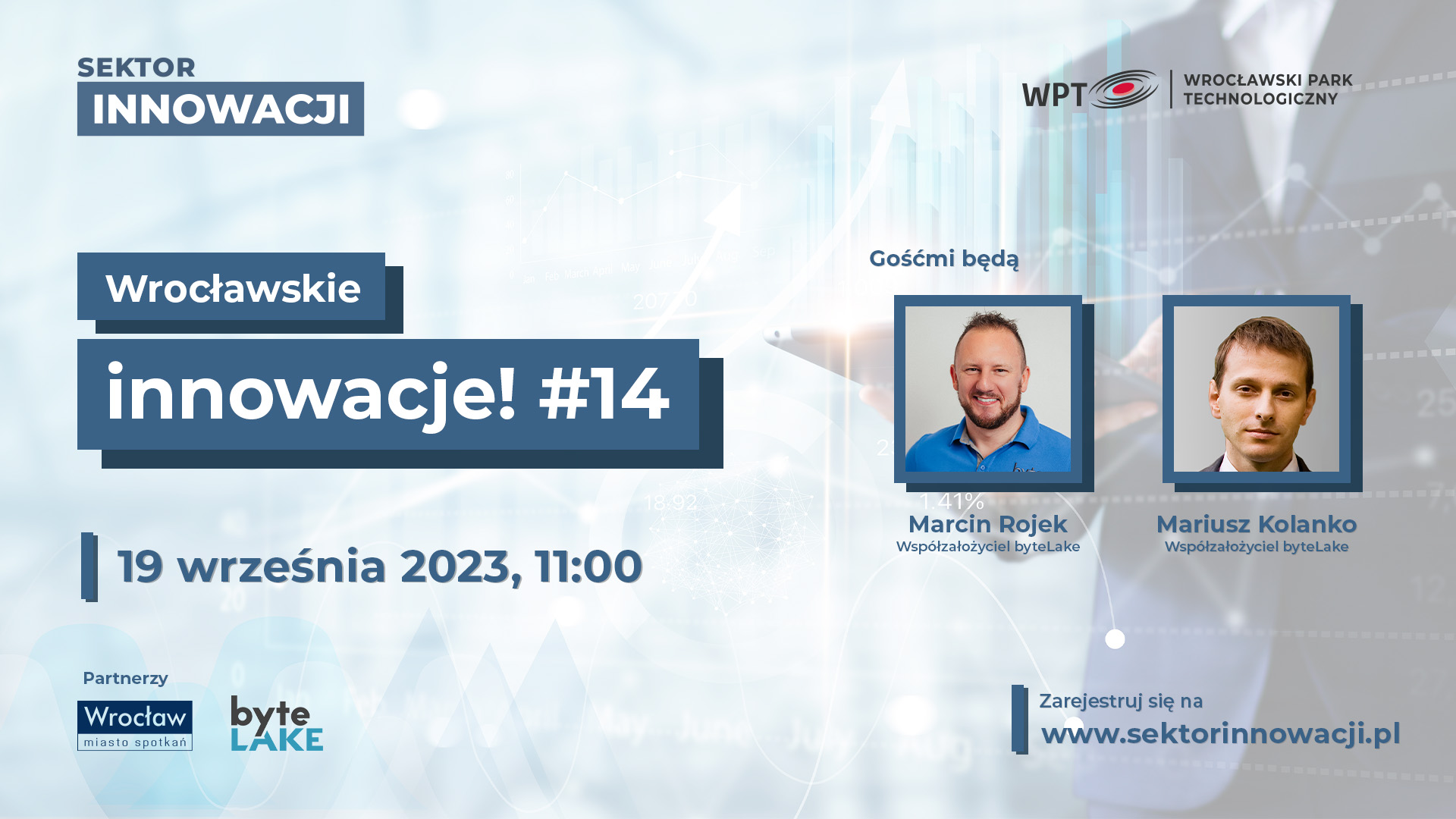 SEKTOR
INNOWACJI

WPT WROCŁAWSKI PARK TECHNOLOGICZNY

Wrocławskie
innowacje! #14

19 września 2023, 11:00

Gośćmi będą

Marcin Rojek
Współzałożyciel byteLake

Mariusz Kolanko
Współzałożyciel byteLake

Partnerzy

Wrocław
miasto spotkań

byte
LAKE

Zarejestruj się na
www.sektorinnowacji.pl